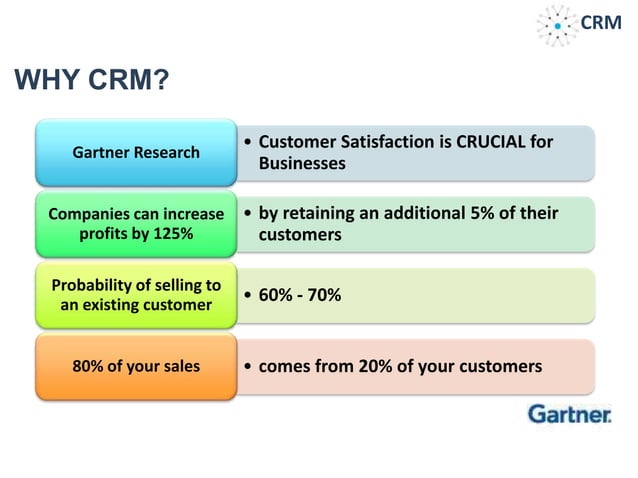 CRM

WHY CRM?

Gartner Research

• Customer Satisfaction is CRUCIAL for Businesses

Companies can increase profits by 125%

• by retaining an additional 5% of their customers

Probability of selling to an existing customer

• 60% - 70%

80% of your sales

• comes from 20% of your customers

Gartner.